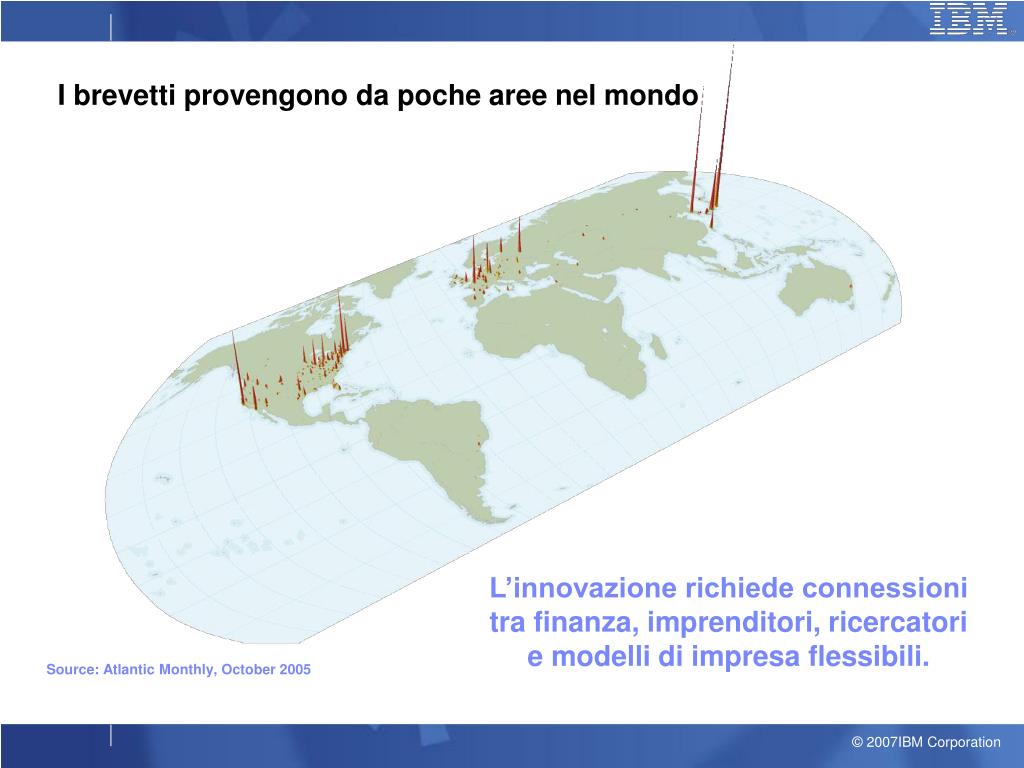 IBM

I brevetti provengono da poche aree nel mondo

L’innovazione richiede connessioni tra finanza, imprenditori, ricercatori e modelli di impresa flessibili.

Source: Atlantic Monthly, October 2005

© 2007IBM Corporation